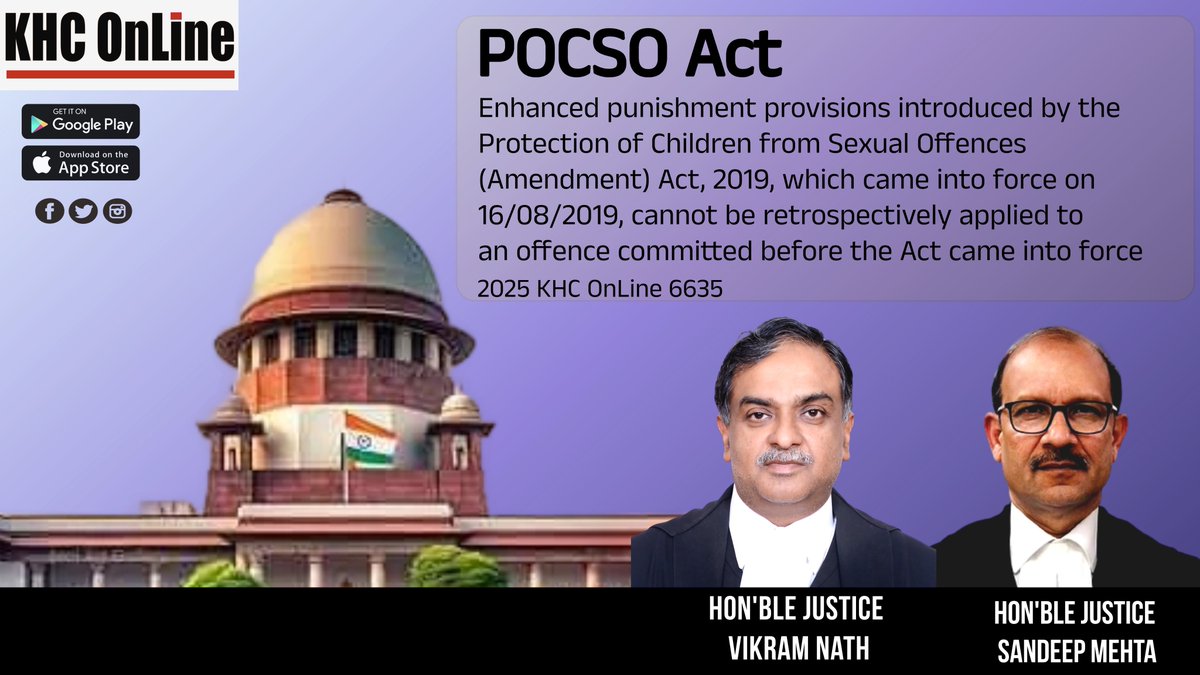 KHC OnLine

GET IT ON Google Play

Download on the App Store

POCSO Act

Enhanced punishment provisions introduced by the Protection of Children from Sexual Offences (Amendment) Act, 2019, which came into force on 16/08/2019, cannot be retrospectively applied to an offence committed before the Act came into force

2025 KHC OnLine 6635

HON'BLE JUSTICE VIKRAM NATH

HON'BLE JUSTICE SANDEEP MEHTA